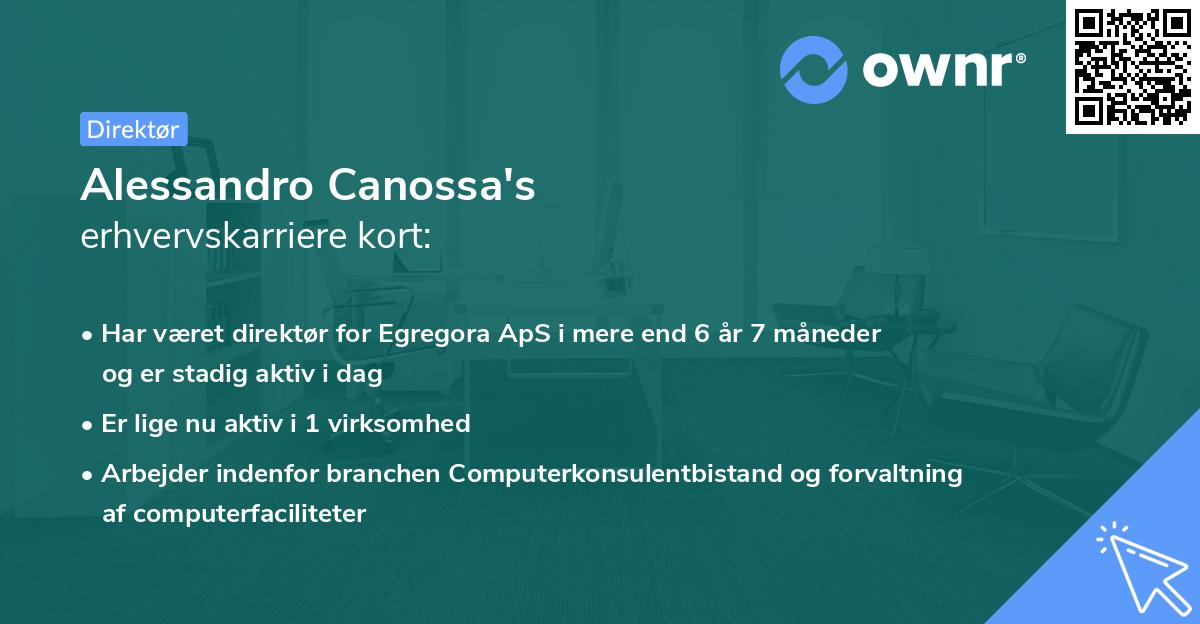 ownr®

Direktør

Alessandro Canossa's
erhvervskarriere kort:

• Har været direktør for Egregora ApS i mere end 6 år 7 måneder og er stadig aktiv i dag

• Er lige nu aktiv i 1 virksomhed

• Arbejder indenfor branchen Computerkonsulentbistand og forvaltning af computerfaciliteter